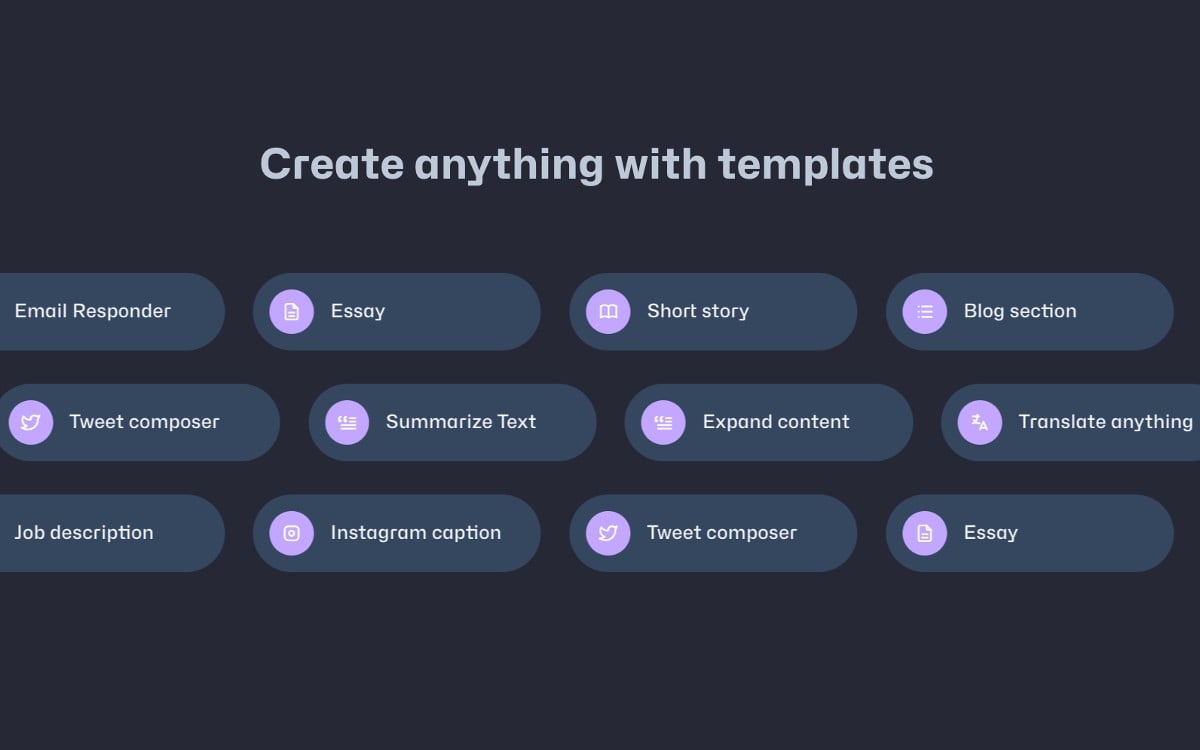 Create anything with templates

Email Responder
Essay
Short story
Blog section

Tweet composer
Summarize Text
Expand content
Translate anything

Job description
Instagram caption
Tweet composer
Essay